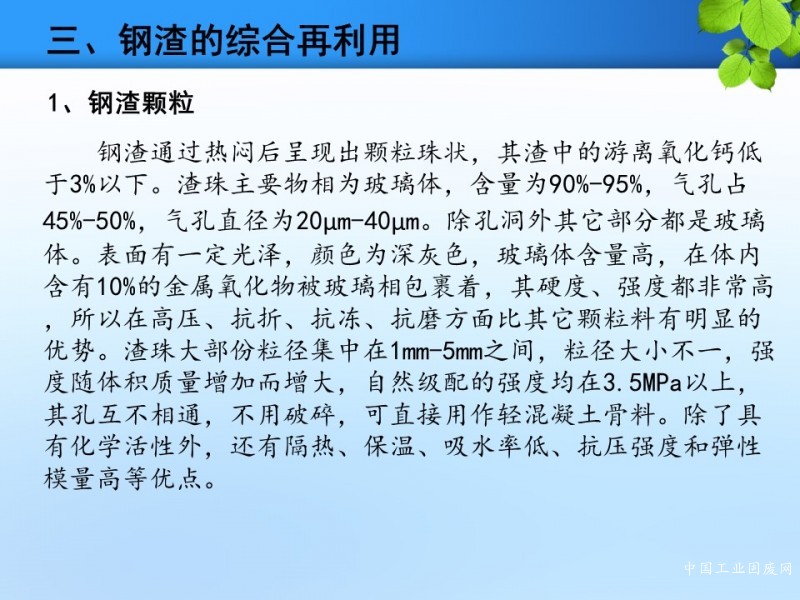 三、钢渣的综合再利用

1、钢渣颗粒

钢渣通过热闷后呈现出颗粒珠状，其渣中的游离氧化钙低于3%以下。渣珠主要物相为玻璃体，含量为90%-95%，气孔占45%-50%，气孔直径为20μm-40μm。除孔洞外其它部分都是玻璃体。表面有一定光泽，颜色为深灰色，玻璃体含量高，在体内含有10%的金属氧化物被玻璃相包裹着，其硬度、强度都非常高，所以在高压、抗折、抗冻、抗磨方面比其它颗粒料有明显的优势。渣珠大部份粒径集中在1mm-5mm之间，粒径大小不一，强度随体积质量增加而增大，自然级配的强度均在3.5MPa以上，其孔互不相通，不用破碎，可直接用作轻混凝土骨料。除了具有化学活性外，还有隔热、保温、吸水率低、抗压强度和弹性模量高等优点。

中国工业固废网